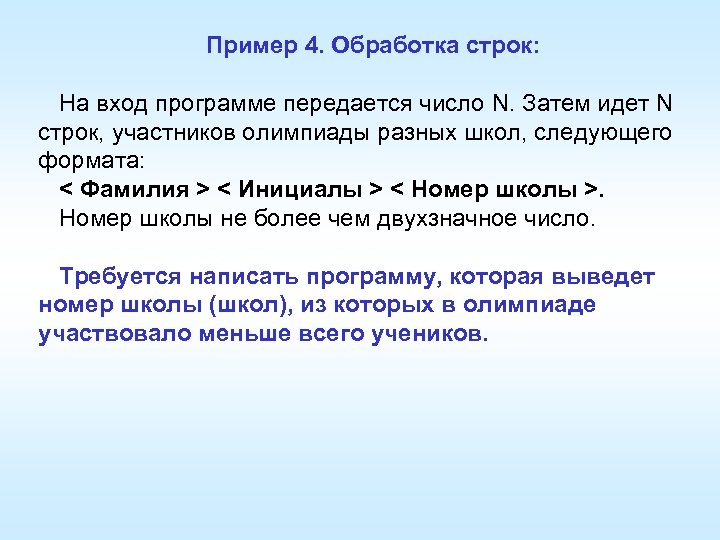 Пример 4. Обработка строк:

На вход программе передается число N. Затем идет N строк, участников олимпиады разных школ, следующего формата:
< Фамилия > < Инициалы > < Номер школы >.
Номер школы не более чем двухзначное число.

Требуется написать программу, которая выведет номер школы (школ), из которых в олимпиаде участвовало меньше всего учеников.